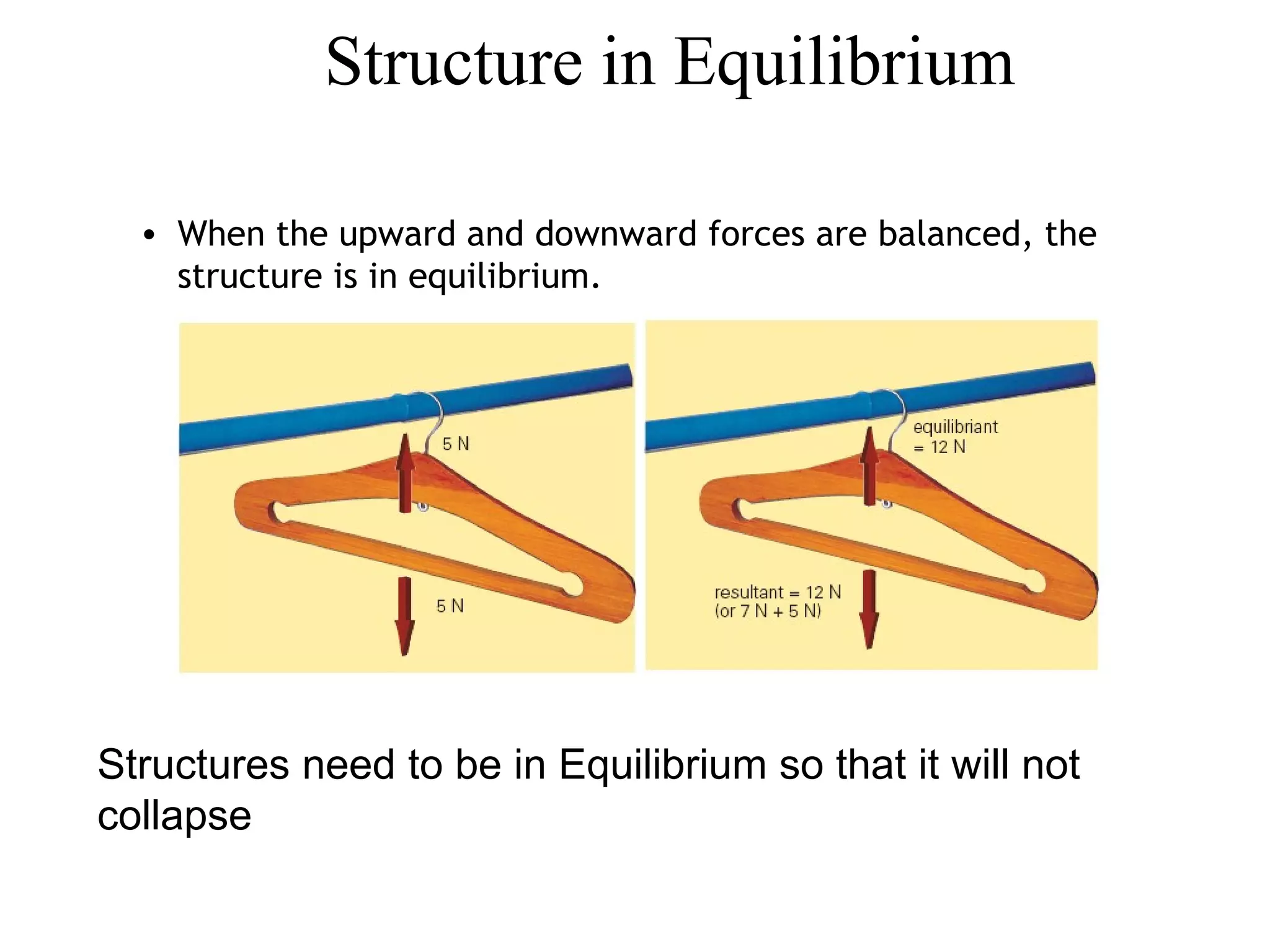 Structure in Equilibrium

• When the upward and downward forces are balanced, the structure is in equilibrium.

5 N

5 N

equilibriant = 12 N

resultant = 12 N (or 7 N + 5 N)

Structures need to be in Equilibrium so that it will not collapse